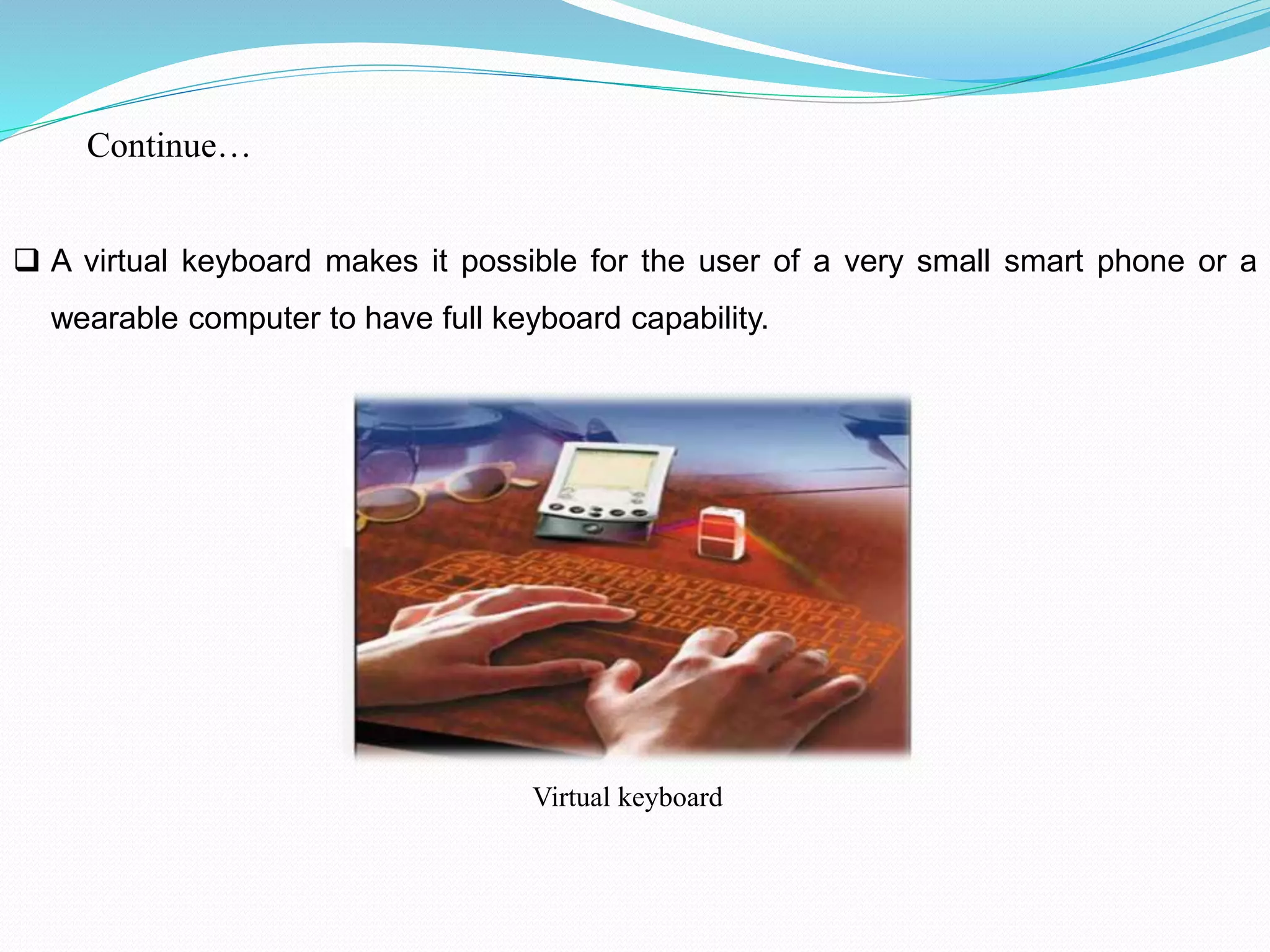 Continue…

❑ A virtual keyboard makes it possible for the user of a very small smart phone or a wearable computer to have full keyboard capability.

Virtual keyboard